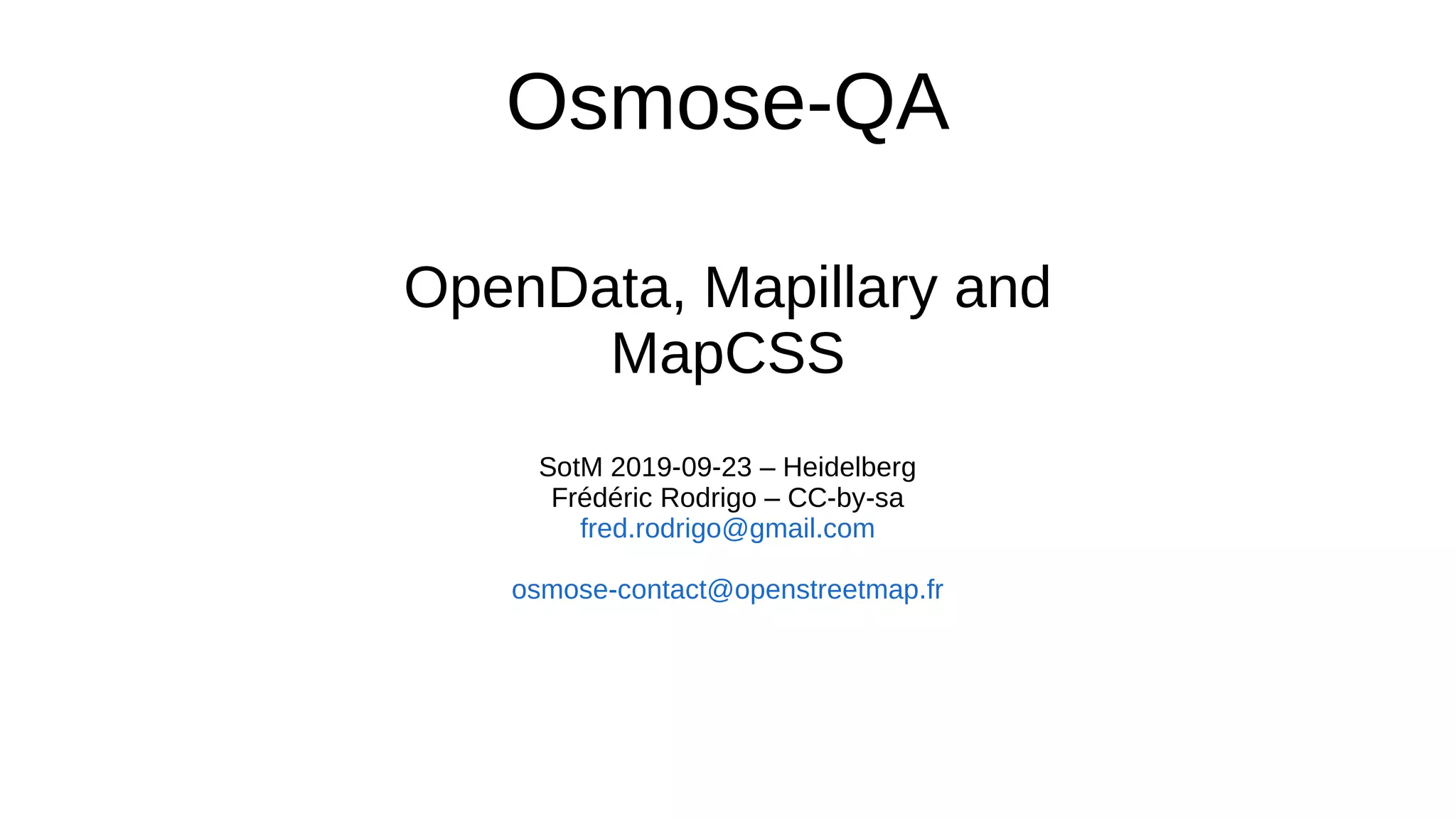 Osmose-QA

OpenData, Mapillary and MapCSS

SotM 2019-09-23 – Heidelberg
Frédéric Rodrigo – CC-by-sa
fred.rodrigo@gmail.com

osmose-contact@openstreetmap.fr